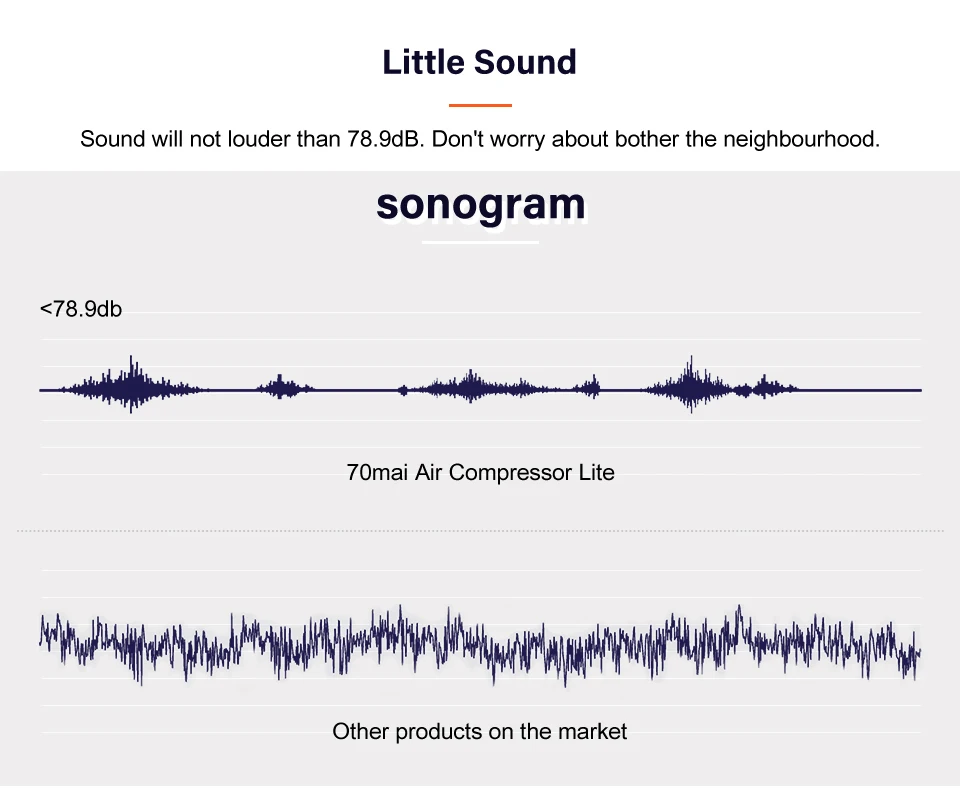 Little Sound

Sound will not louder than 78.9dB. Don't worry about bother the neighbourhood.

sonogram

<78.9db

70mai Air Compressor Lite

Other products on the market